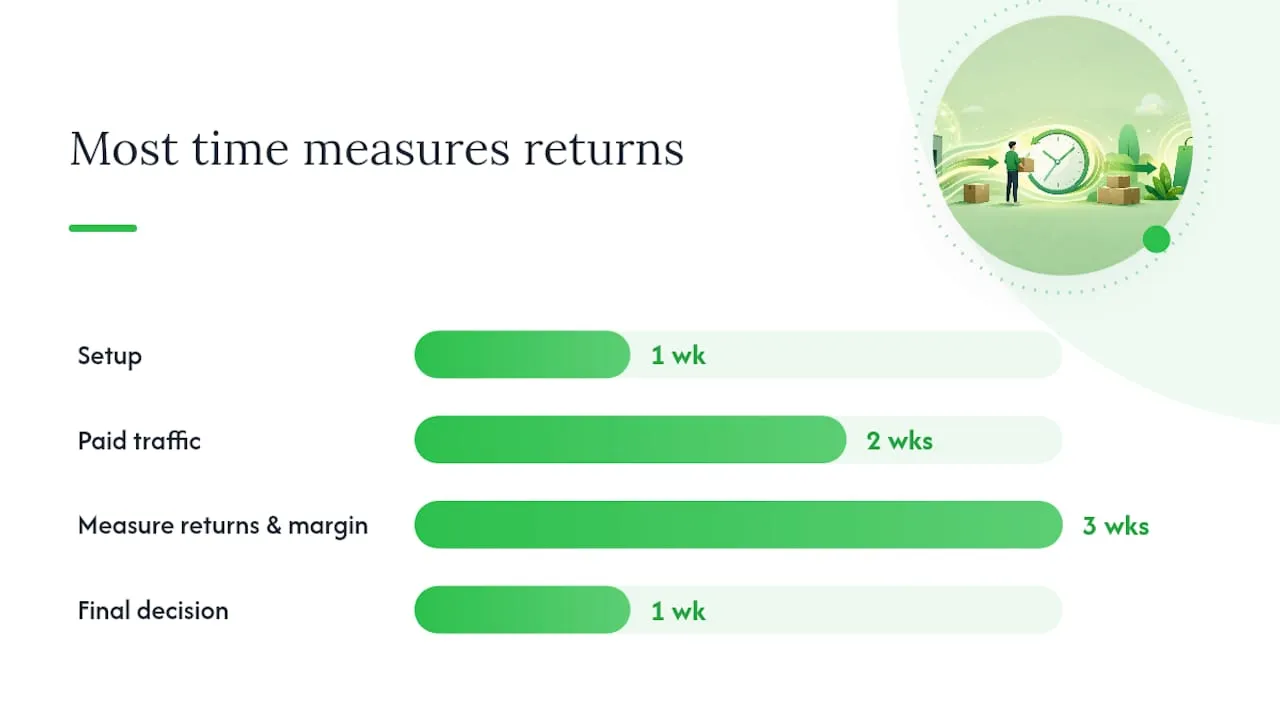 Most time measures returns

Setup 1 wk

Paid traffic 2 wks

Measure returns & margin 3 wks

Final decision 1 wk